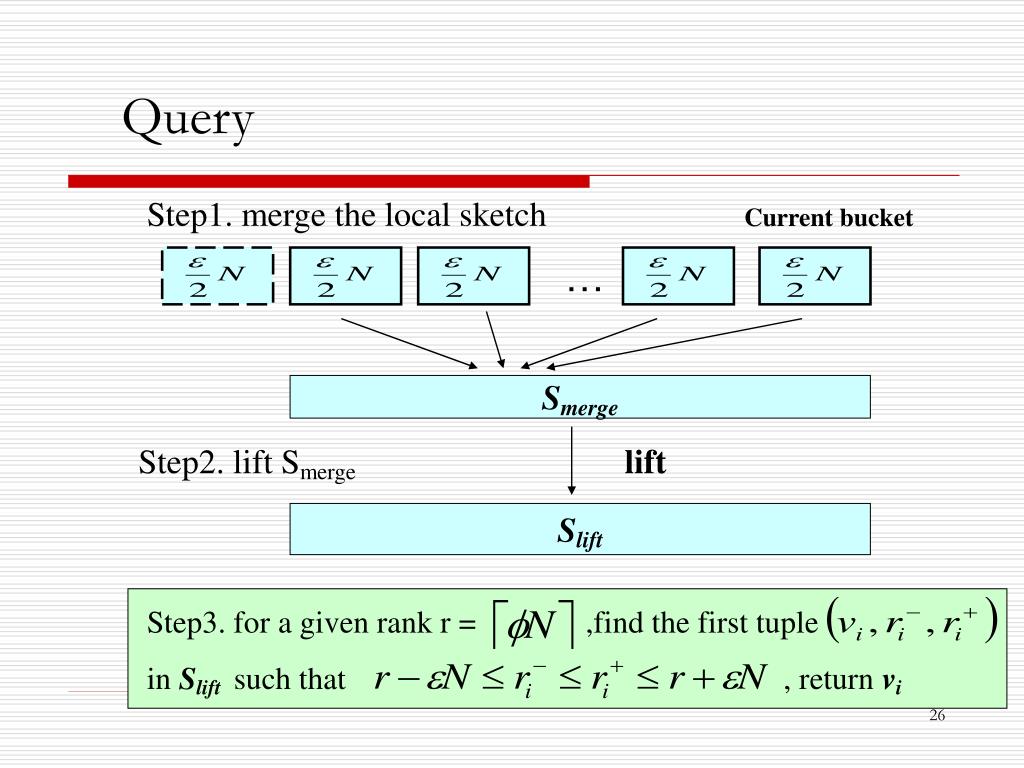 Query

Step1. merge the local sketch

Current bucket

$\frac{\varepsilon}{2}N$ $\frac{\varepsilon}{2}N$ $\frac{\varepsilon}{2}N$ … $\frac{\varepsilon}{2}N$ $\frac{\varepsilon}{2}N$

$S_{merge}$

Step2. lift $S_{merge}$

lift

$S_{lift}$

Step3. for a given rank r = $\lceil \phi N \rceil$ ,find the first tuple $(v_i, r_i^-, r_i^+)$ in $S_{lift}$ such that $r - \varepsilon N \le r_i^- \le r_i^+ \le r + \varepsilon N$ , return $v_i$

26